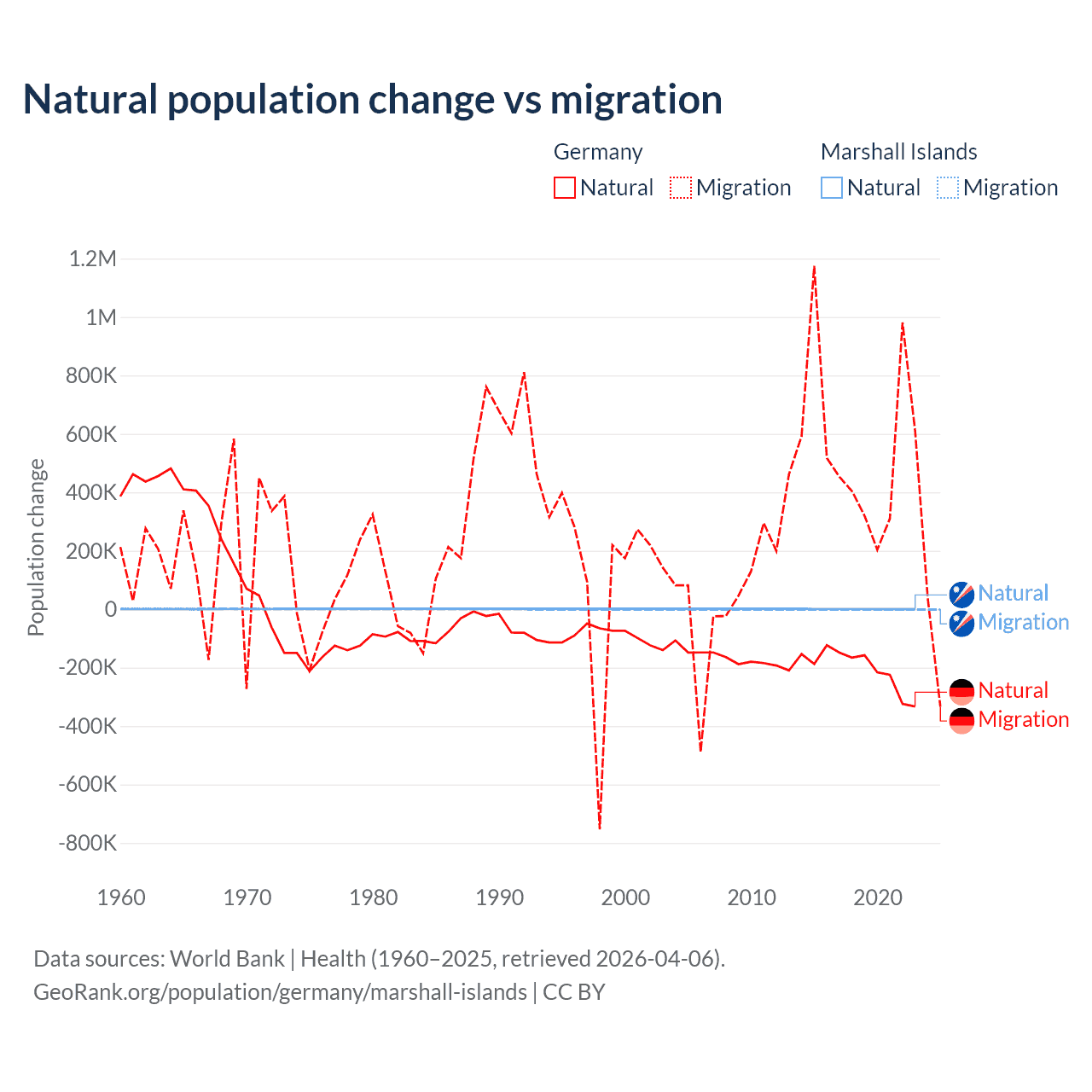 Natural population change vs migration

Germany
Natural
Migration

Marshall Islands
Natural
Migration

Population change

1.2M
1M
800K
600K
400K
200K
0
-200K
-400K
-600K
-800K

1960
1970
1980
1990
2000
2010
2020

Natural
Migration
Natural
Migration

Data sources: World Bank | Health (1960–2025, retrieved 2026-04-06).
GeoRank.org/population/germany/marshall-islands | CC BY